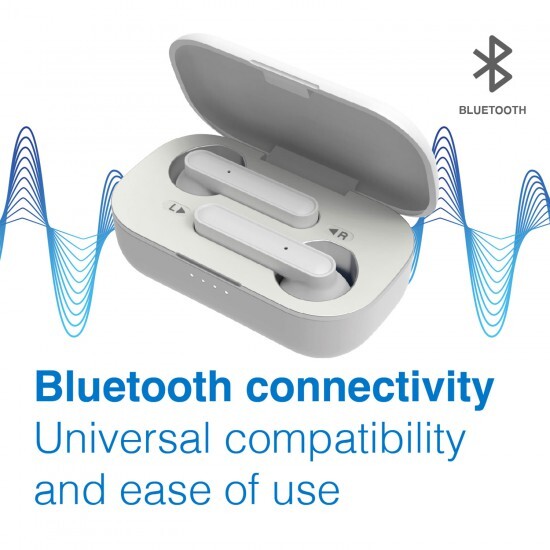 BLUETOOTH

L
R

Bluetooth connectivity
Universal compatibility and ease of use